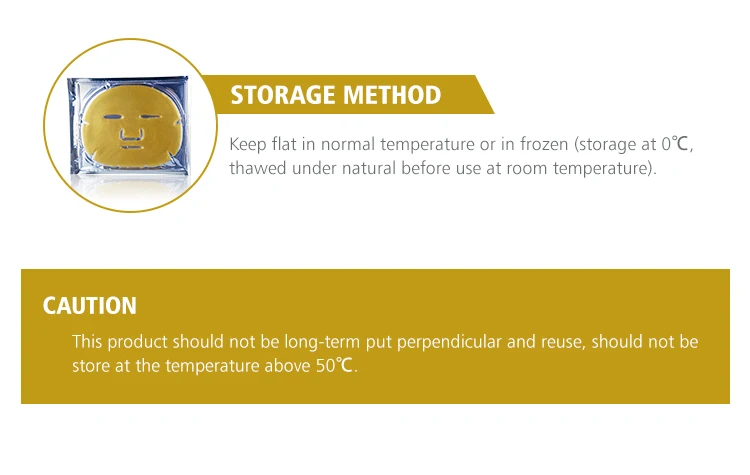 STORAGE METHOD

Keep flat in normal temperature or in frozen (storage at 0℃, thawed under natural before use at room temperature).

CAUTION

This product should not be long-term put perpendicular and reuse, should not be store at the temperature above 50℃.